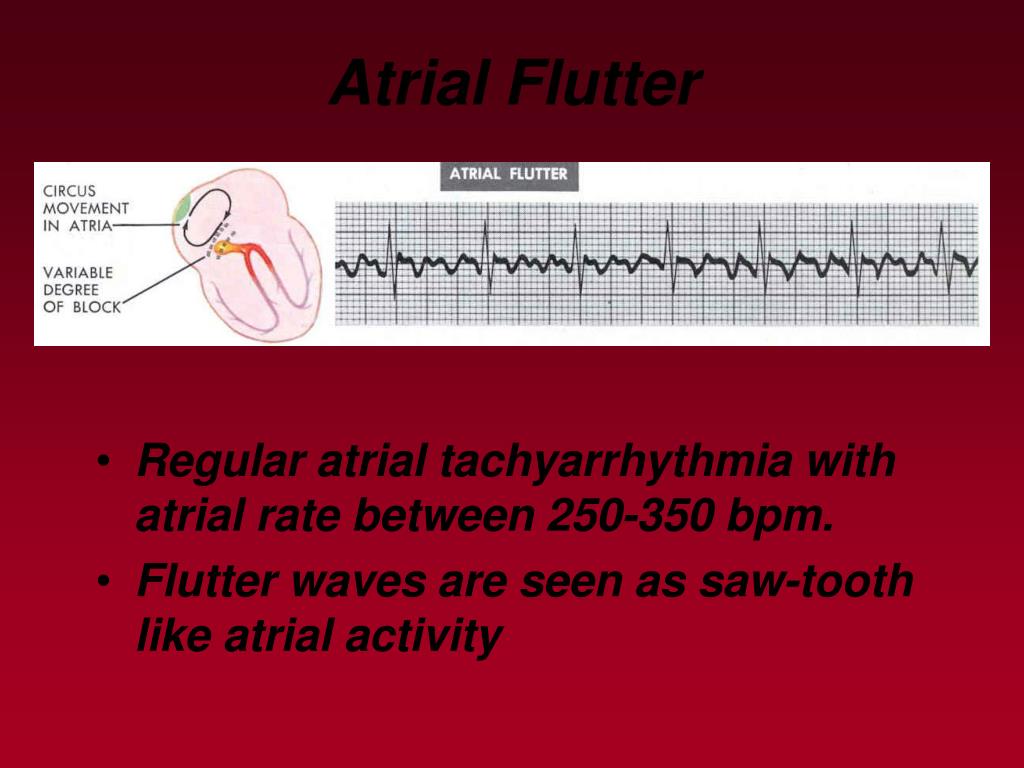 Atrial Flutter

CIRCUS MOVEMENT IN ATRIA

VARIABLE DEGREE OF BLOCK

ATRIAL FLUTTER

• Regular atrial tachyarrhythmia with atrial rate between 250-350 bpm.

• Flutter waves are seen as saw-tooth like atrial activity